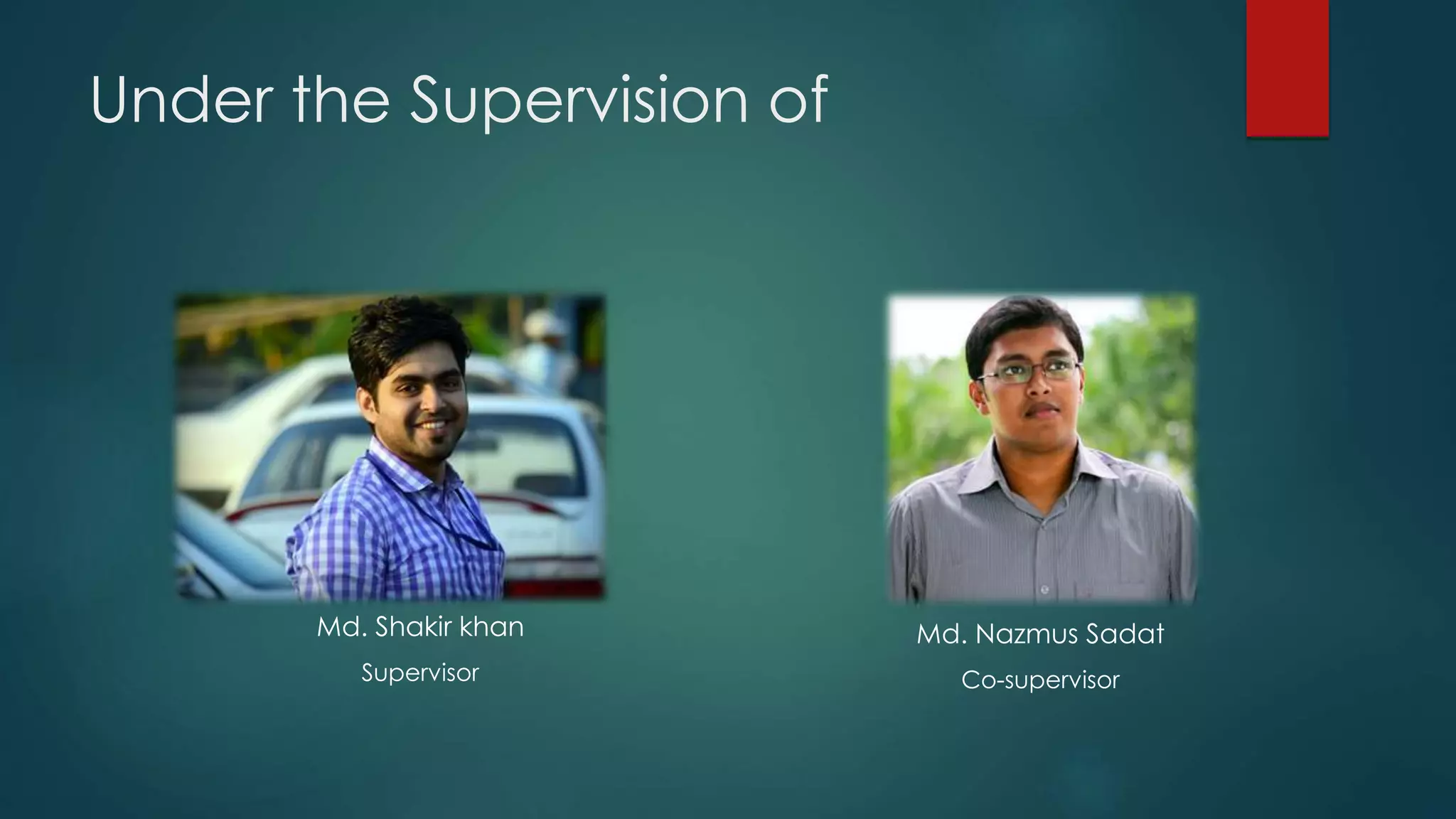 Under the Supervision of

Md. Shakir khan

Supervisor

Md. Nazmus Sadat

Co-supervisor